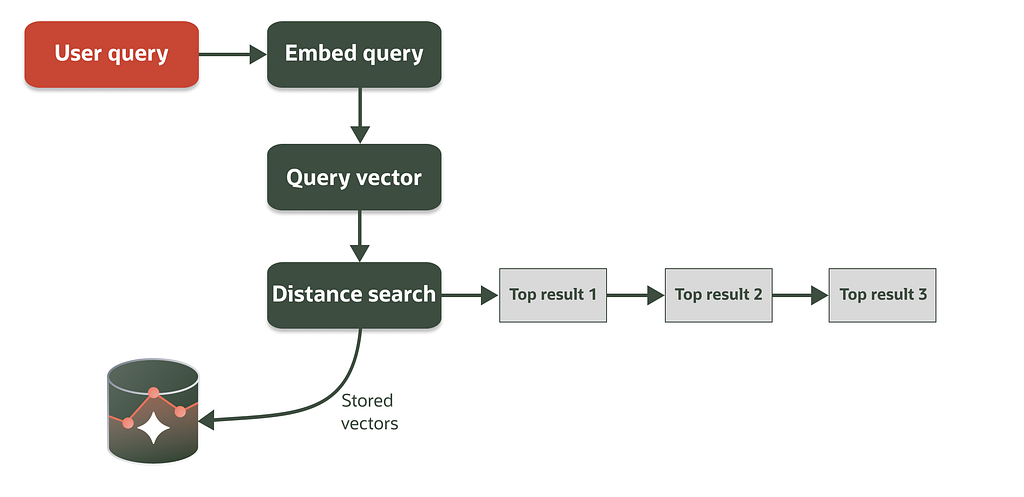 User query

Embed query

Query vector

Distance search

Top result 1

Top result 2

Top result 3

Stored vectors